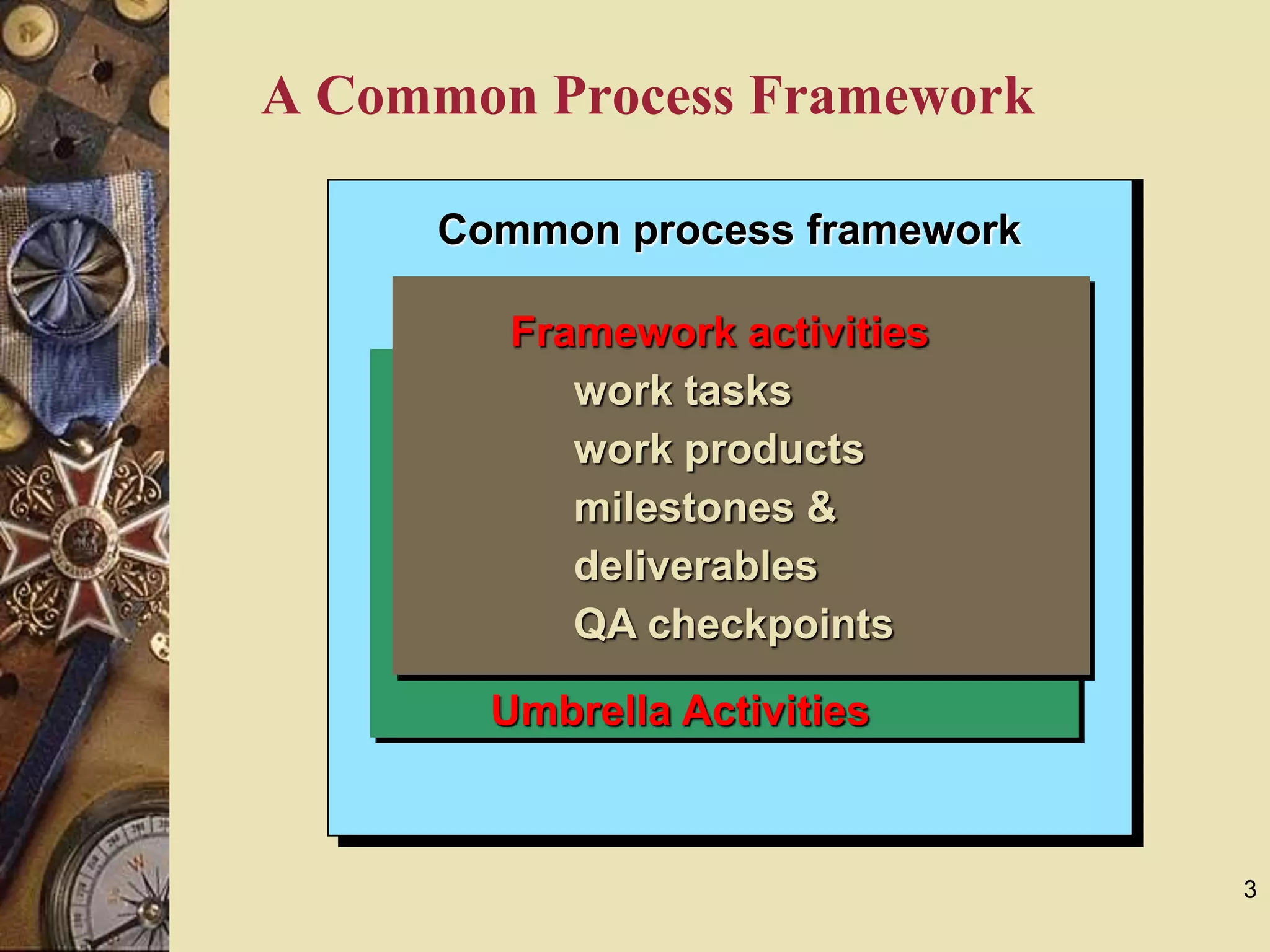 A Common Process Framework

Common process framework

Framework activities
work tasks
work products
milestones &
deliverables
QA checkpoints

Umbrella Activities

3